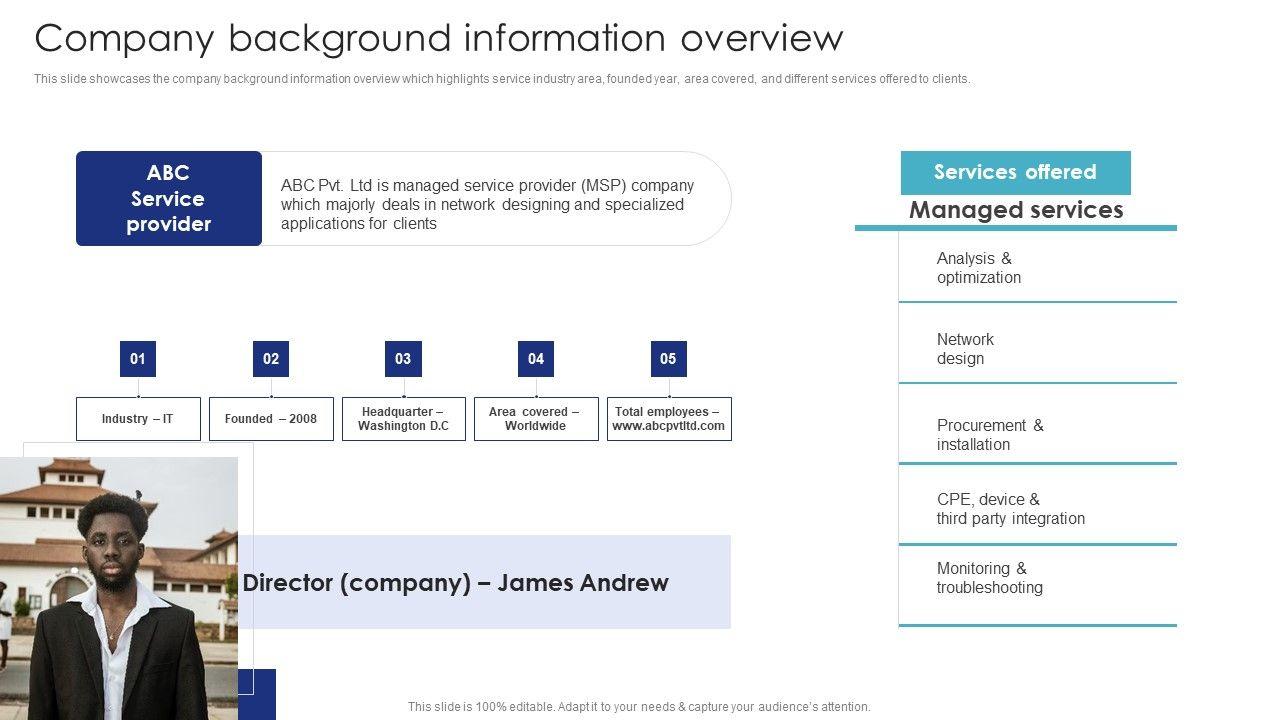 Company background information overview

This slide showcases the company background information overview which highlights service industry area, founded year, area covered, and different services offered to clients.

ABC Service provider

ABC Pvt. Ltd is managed service provider (MSP) company which majorly deals in network designing and specialized applications for clients

01

Industry – IT

02

Founded – 2008

03

Headquarter – Washington D.C

04

Area covered – Worldwide

05

Total employees – www.abcpvtltd.com

Director (company) – James Andrew

Services offered

Managed services

Analysis & optimization

Network design

Procurement & installation

CPE, device & third party integration

Monitoring & troubleshooting

This slide is 100% editable. Adapt it to your needs & capture your audience's attention.